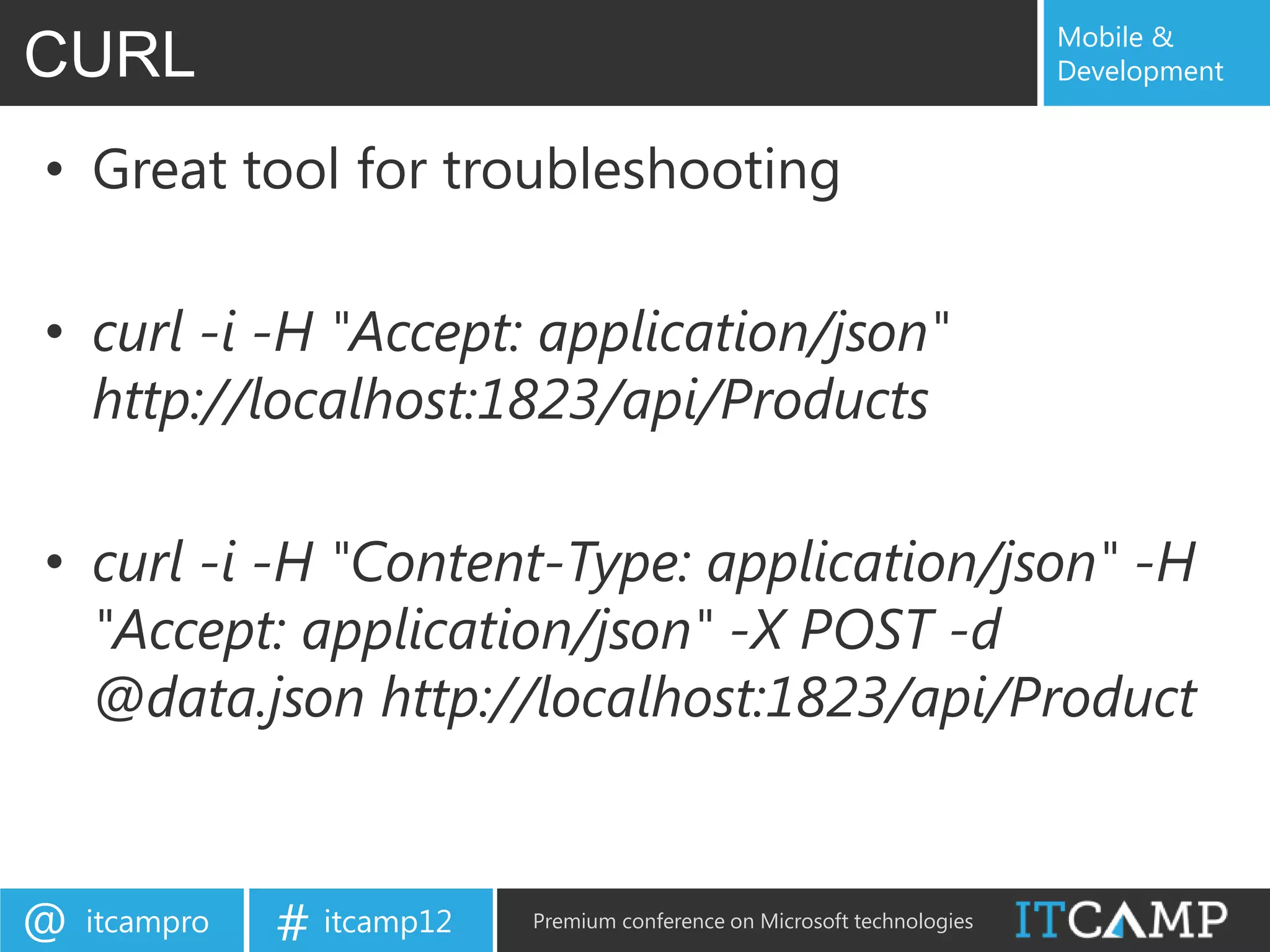 CURL

Mobile & Development

• Great tool for troubleshooting

• curl -i -H "Accept: application/json" http://localhost:1823/api/Products

• curl -i -H "Content-Type: application/json" -H "Accept: application/json" -X POST -d @data.json http://localhost:1823/api/Product

@ itcampro

# itcamp12

Premium conference on Microsoft technologies

ITCAMP